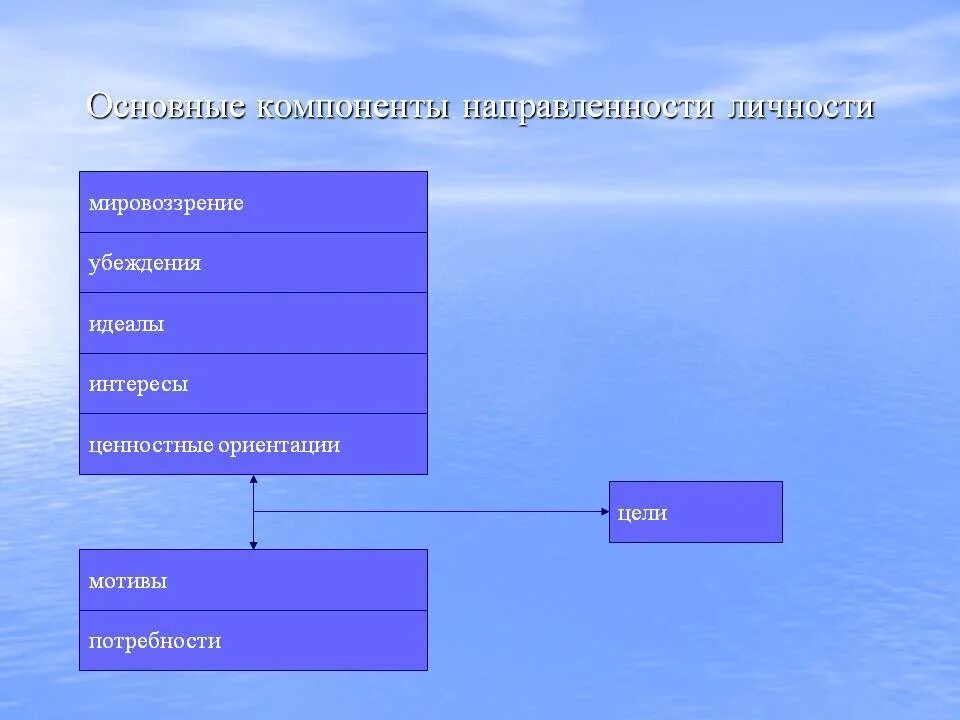 Основные компоненты направленности личности

мировоззрение

убеждения

идеалы

интересы

ценностные ориентации

цели

мотивы

потребности